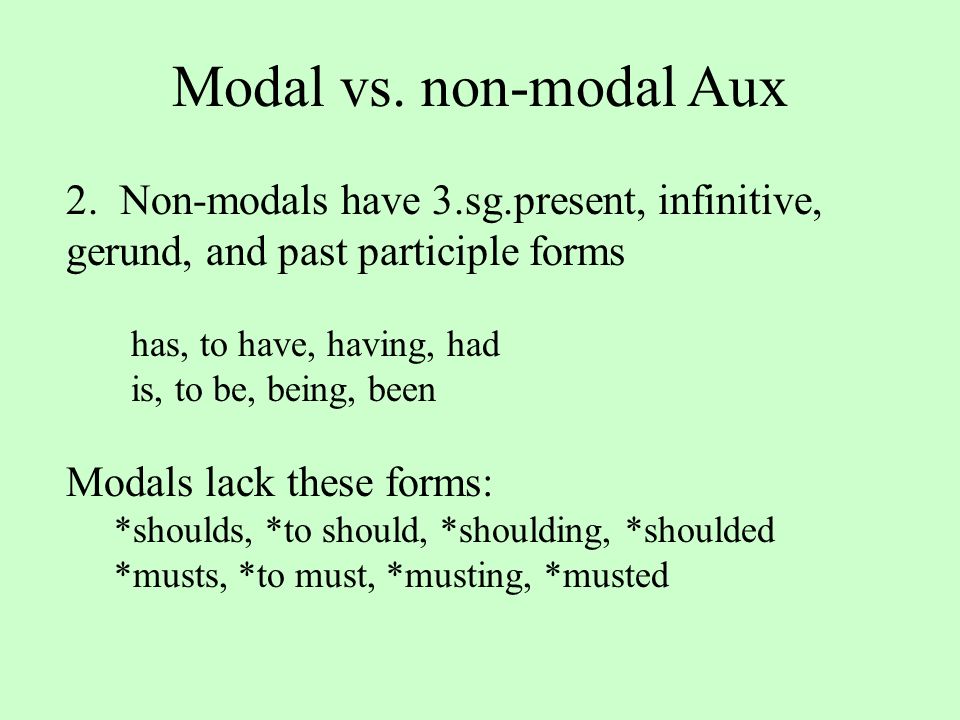 Modal vs. non-modal Aux

2. Non-modals have 3.sg.present, infinitive, gerund, and past participle forms

has, to have, having, had
is, to be, being, been

Modals lack these forms:
*shoulds, *to should, *shoulding, *shoulded
*musts, *to must, *musting, *musted